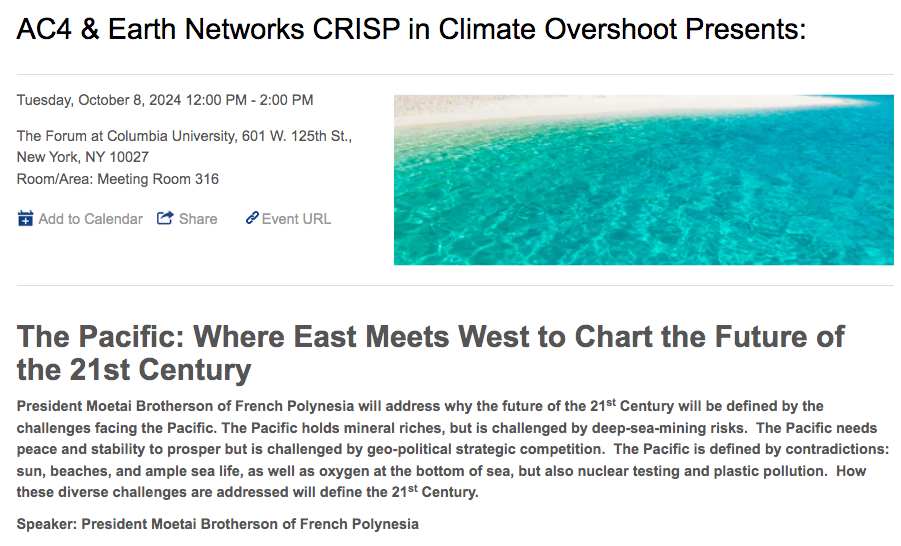 AC4 & Earth Networks CRISP in Climate Overshoot Presents:

Tuesday, October 8, 2024 12:00 PM - 2:00 PM

The Forum at Columbia University, 601 W. 125th St., New York, NY 10027
Room/Area: Meeting Room 316

Add to Calendar Share Event URL

The Pacific: Where East Meets West to Chart the Future of the 21st Century

President Moetai Brotherson of French Polynesia will address why the future of the 21$^{st}$ Century will be defined by the challenges facing the Pacific. The Pacific holds mineral riches, but is challenged by deep-sea-mining risks. The Pacific needs peace and stability to prosper but is challenged by geo-political strategic competition. The Pacific is defined by contradictions: sun, beaches, and ample sea life, as well as oxygen at the bottom of sea, but also nuclear testing and plastic pollution. How these diverse challenges are addressed will define the 21$^{st}$ Century.

Speaker: President Moetai Brotherson of French Polynesia